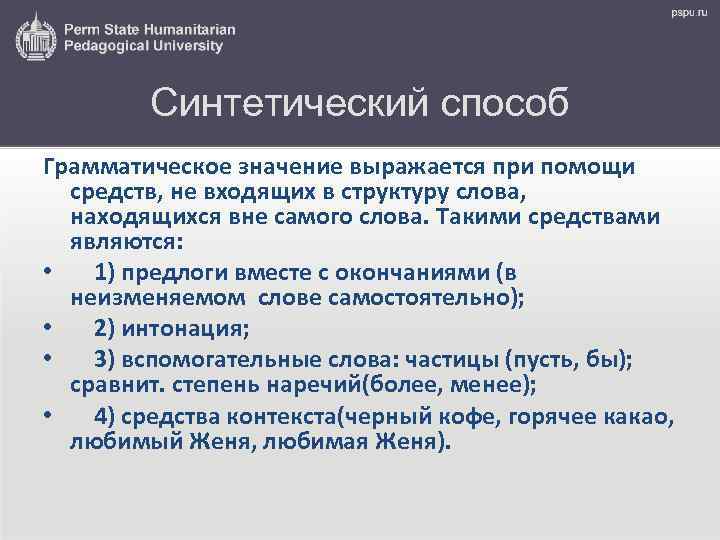 Perm State Humanitarian Pedagogical University

pspu.ru

Синтетический способ

Грамматическое значение выражается при помощи средств, не входящих в структуру слова, находящихся вне самого слова. Такими средствами являются:

• 1) предлоги вместе с окончаниями (в неизменяемом слове самостоятельно);

• 2) интонация;

• 3) вспомогательные слова: частицы (пусть, бы); сравнит. степень наречий(более, менее);

• 4) средства контекста(черный кофе, горячее какао, любимый Женя, любимая Женя).